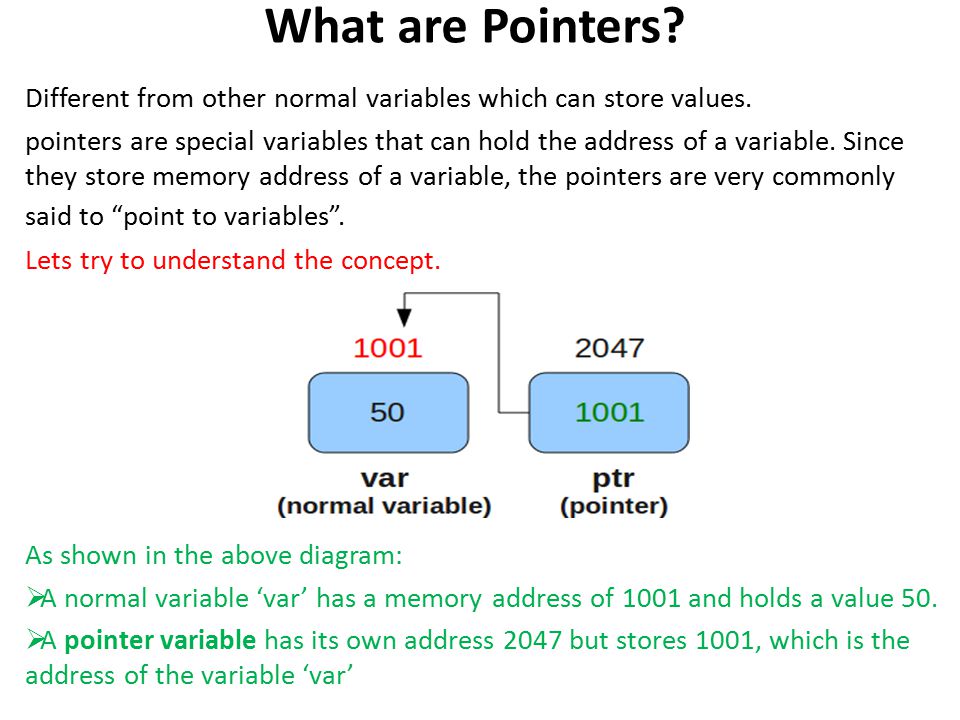 What are Pointers?

Different from other normal variables which can store values.

pointers are special variables that can hold the address of a variable. Since they store memory address of a variable, the pointers are very commonly said to “point to variables”.

Lets try to understand the concept.

1001

2047

50

1001

var
(normal variable)

ptr
(pointer)

As shown in the above diagram:

➢A normal variable ‘var’ has a memory address of 1001 and holds a value 50.

➢A pointer variable has its own address 2047 but stores 1001, which is the address of the variable ‘var’